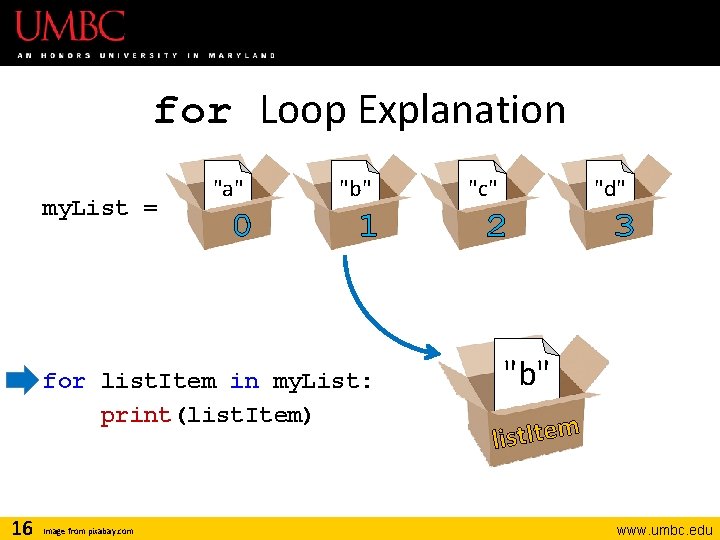 UMBC
AN HONORS UNIVERSITY IN MARYLAND

for Loop Explanation

myList =
"a"
0
"b"
1
"c"
2
"d"
3

for listItem in myList:
    print(listItem)

"b"
listItem

16 Image from pixabay.com
www.umbc.edu